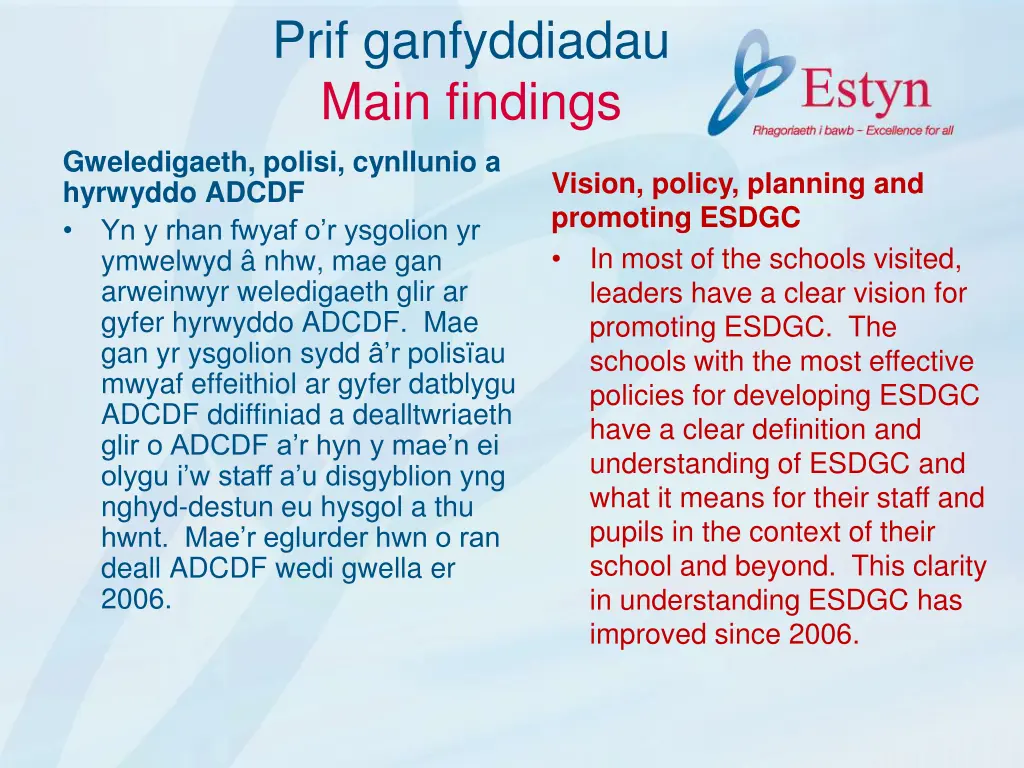 Prif ganfyddiadau
Main findings

Estyn
Rhagoriaeth i bawb – Excellence for all

Gweledigaeth, polisi, cynllunio a hyrwyddo ADCDF
• Yn y rhan fwyaf o'r ysgolion yr ymwelwyd â nhw, mae gan arweinwyr weledigaeth glir ar gyfer hyrwyddo ADCDF. Mae gan yr ysgolion sydd â'r polisïau mwyaf effeithiol ar gyfer datblygu ADCDF ddiffiniad a dealltwriaeth glir o ADCDF a'r hyn y mae'n ei olygu i'w staff a'u disgyblion yng nghyd-destun eu hysgol a thu hwnt. Mae'r eglurder hwn o ran deall ADCDF wedi gwella er 2006.

Vision, policy, planning and promoting ESDGC
• In most of the schools visited, leaders have a clear vision for promoting ESDGC. The schools with the most effective policies for developing ESDGC have a clear definition and understanding of ESDGC and what it means for their staff and pupils in the context of their school and beyond. This clarity in understanding ESDGC has improved since 2006.